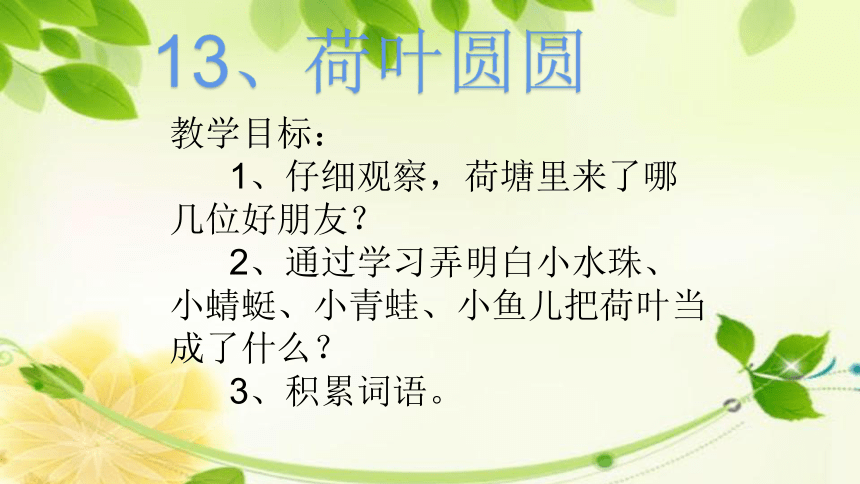 13、荷叶圆圆

教学目标：

1、仔细观察，荷塘里来了哪几位好朋友？

2、通过学习弄明白小水珠、小蜻蜓、小青蛙、小鱼儿把荷叶当成了什么？

3、积累词语。